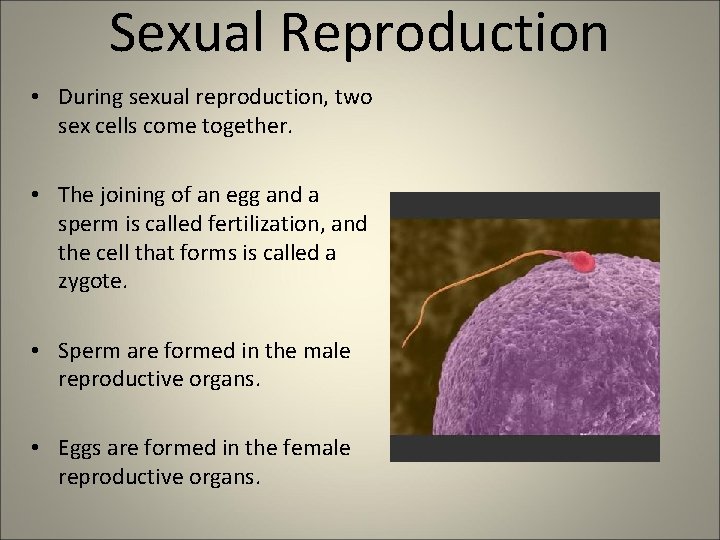 Sexual Reproduction

• During sexual reproduction, two sex cells come together.

• The joining of an egg and a sperm is called fertilization, and the cell that forms is called a zygote.

• Sperm are formed in the male reproductive organs.

• Eggs are formed in the female reproductive organs.